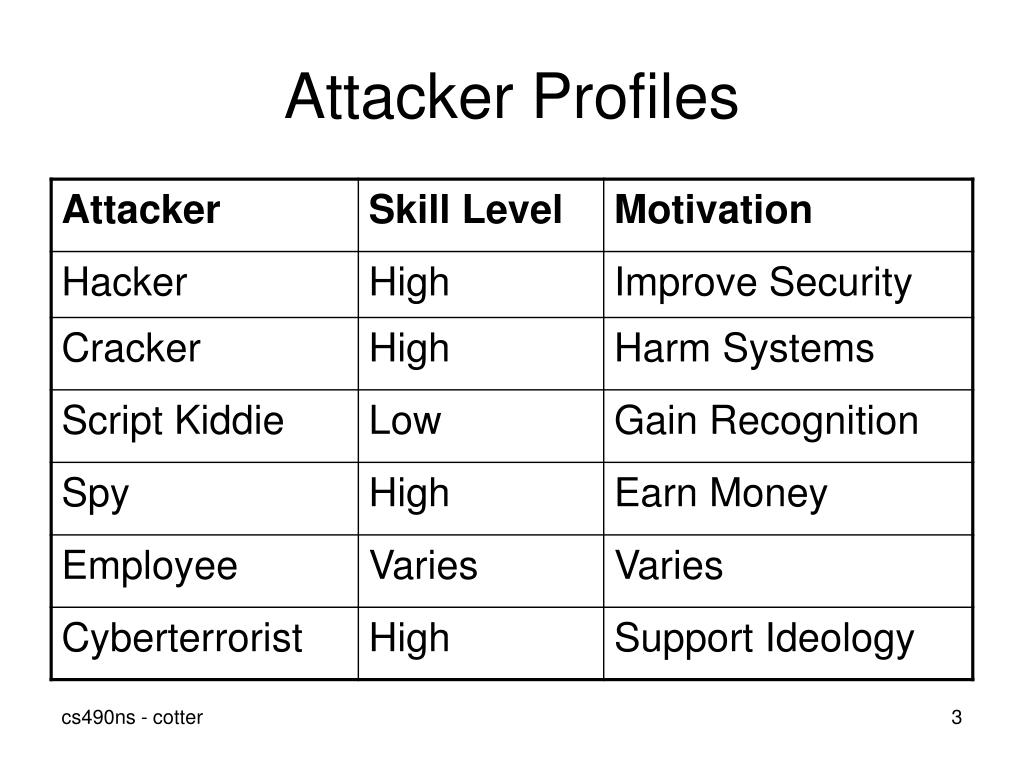 Attacker Profiles

| Attacker | Skill Level | Motivation |
|---|---|---|
| Hacker | High | Improve Security |
| Cracker | High | Harm Systems |
| Script Kiddie | Low | Gain Recognition |
| Spy | High | Earn Money |
| Employee | Varies | Varies |
| Cyberterrorist | High | Support Ideology |

cs490ns - cotter

3